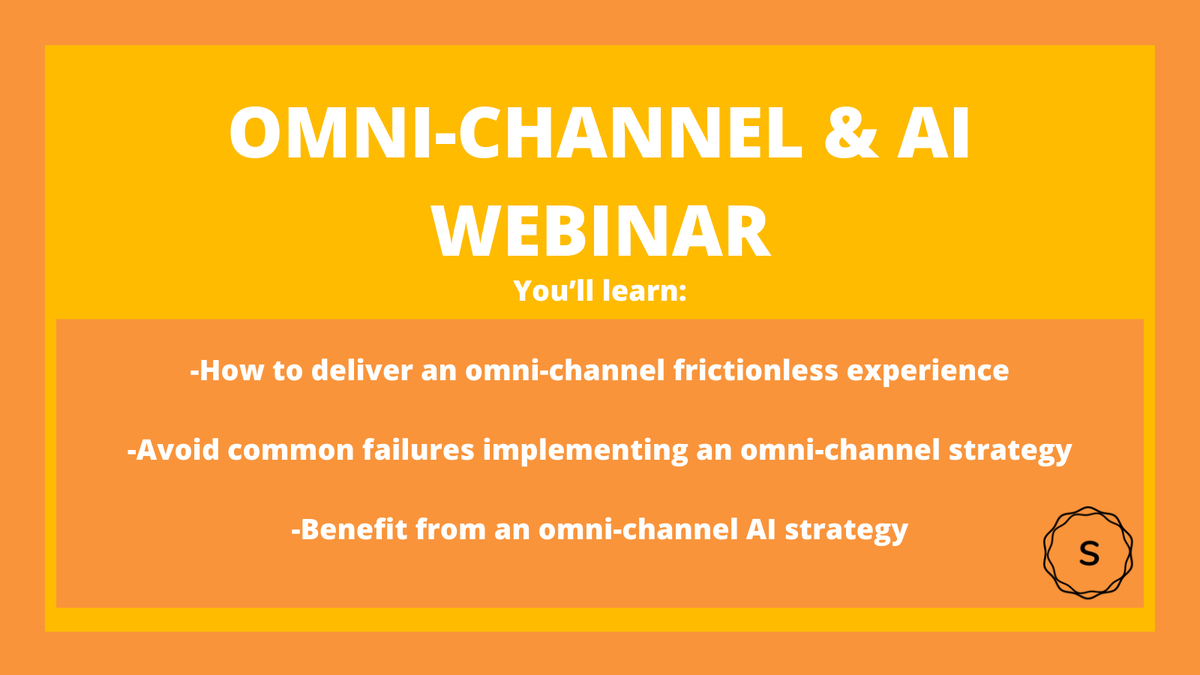 OMNI-CHANNEL & AI WEBINAR

You'll learn:

-How to deliver an omni-channel frictionless experience

-Avoid common failures implementing an omni-channel strategy

-Benefit from an omni-channel AI strategy

S